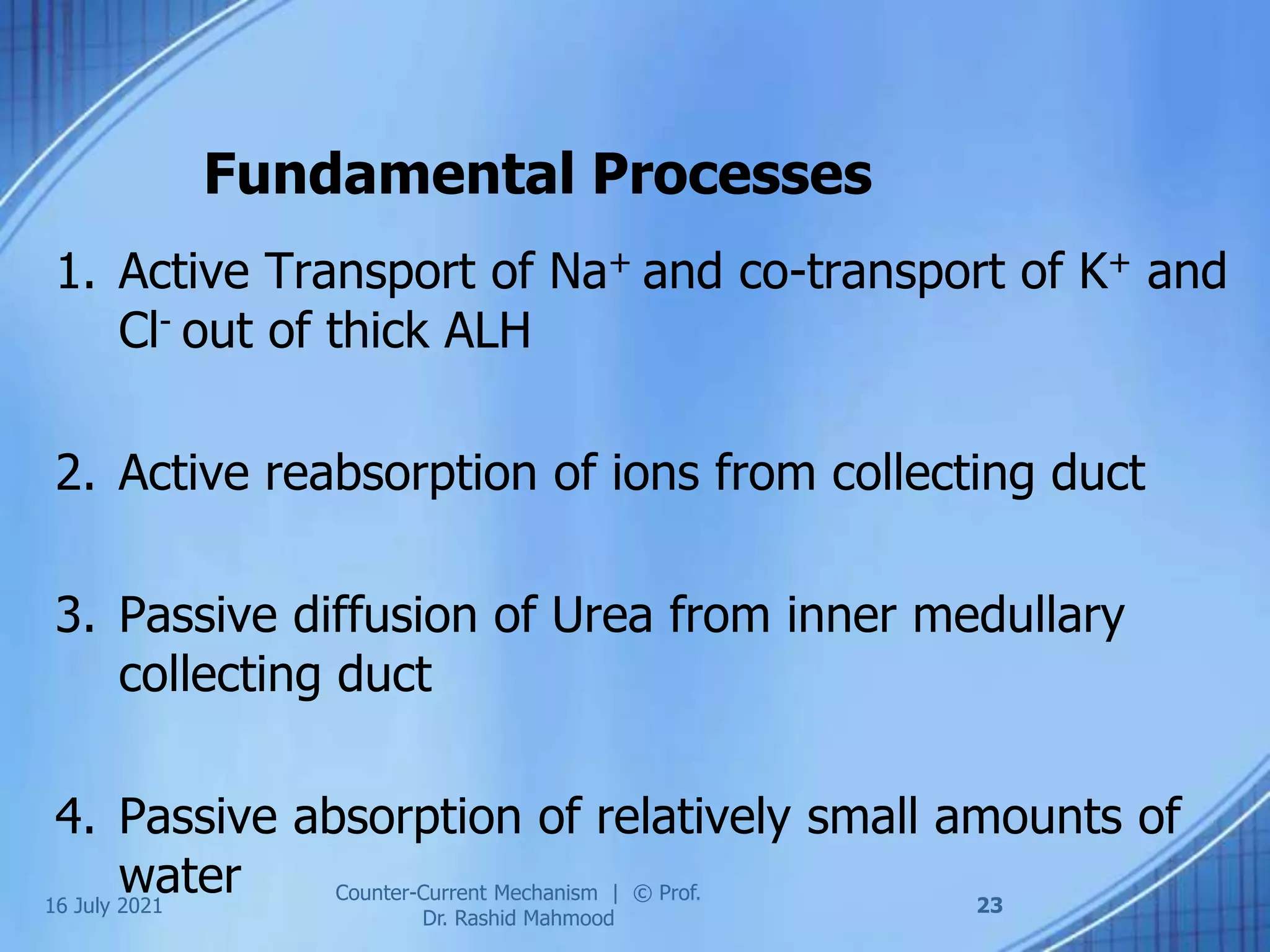 Fundamental Processes

1. Active Transport of $Na^+$ and co-transport of $K^+$ and $Cl^-$ out of thick ALH

2. Active reabsorption of ions from collecting duct

3. Passive diffusion of Urea from inner medullary collecting duct

4. Passive absorption of relatively small amounts of water

16 July 2021

Counter-Current Mechanism | © Prof. Dr. Rashid Mahmood

23